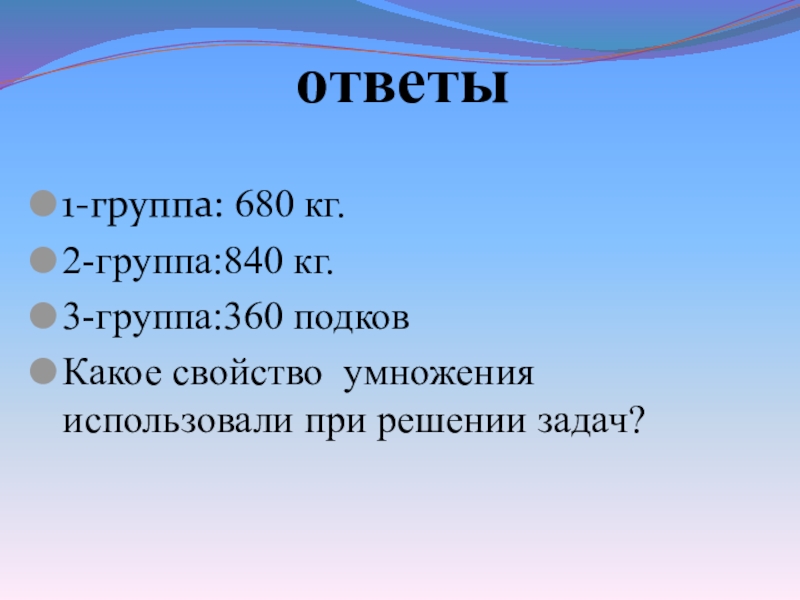 ответы

1-группа: 680 кг.

2-группа:840 кг.

3-группа:360 подков

Какое свойство умножения использовали при решении задач?